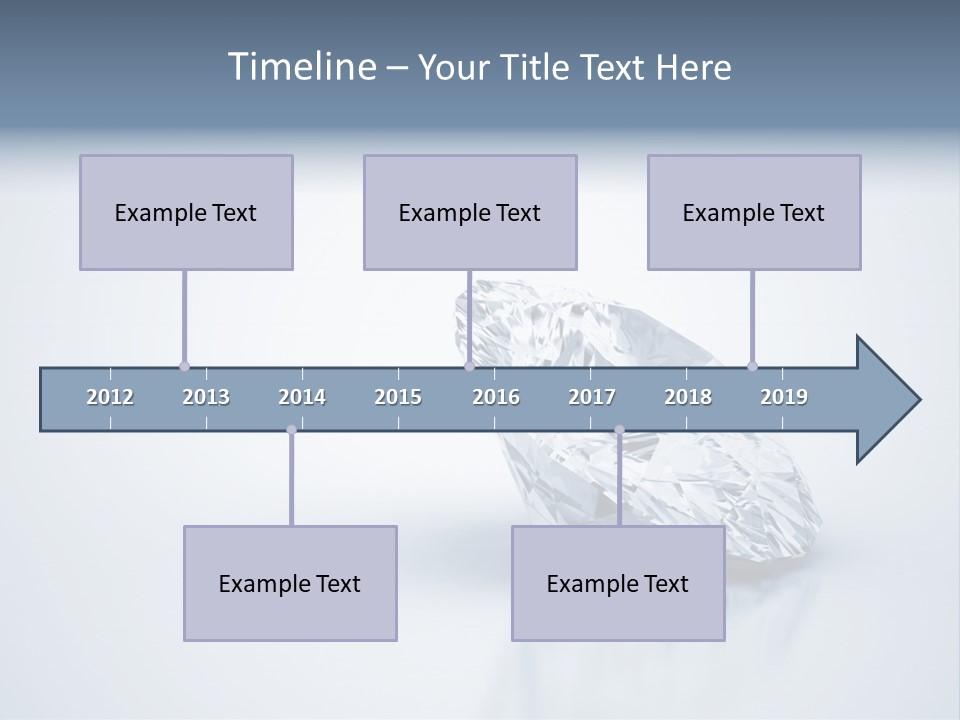 Timeline – Your Title Text Here

Example Text

Example Text

Example Text

2012 2013 2014 2015 2016 2017 2018 2019

Example Text

Example Text